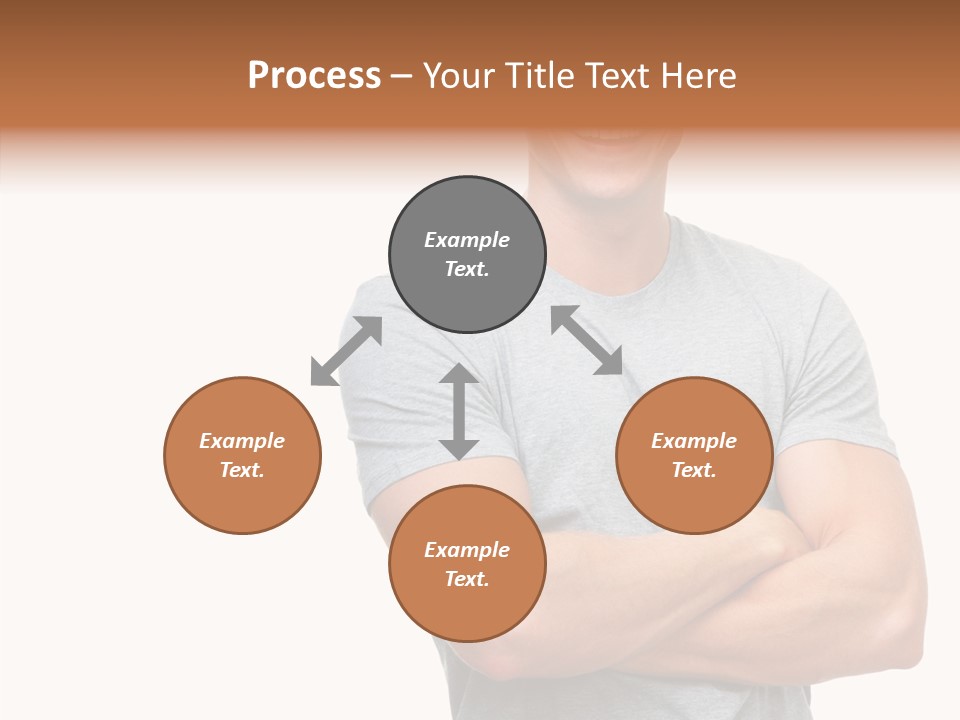 Process – Your Title Text Here

Example Text.

Example Text.

Example Text.

Example Text.